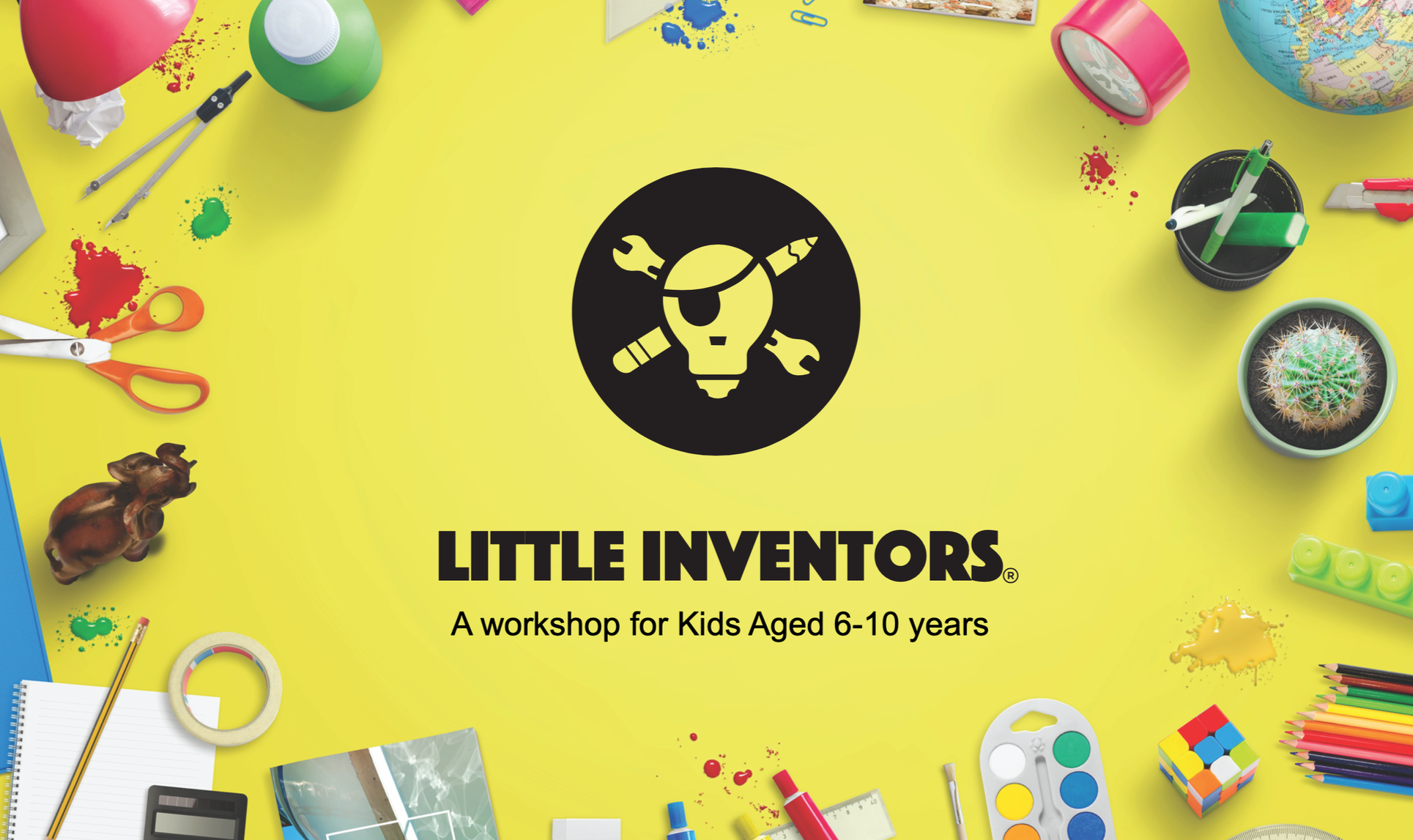 LITTLE INVENTORS®

A workshop for Kids Aged 6-10 years